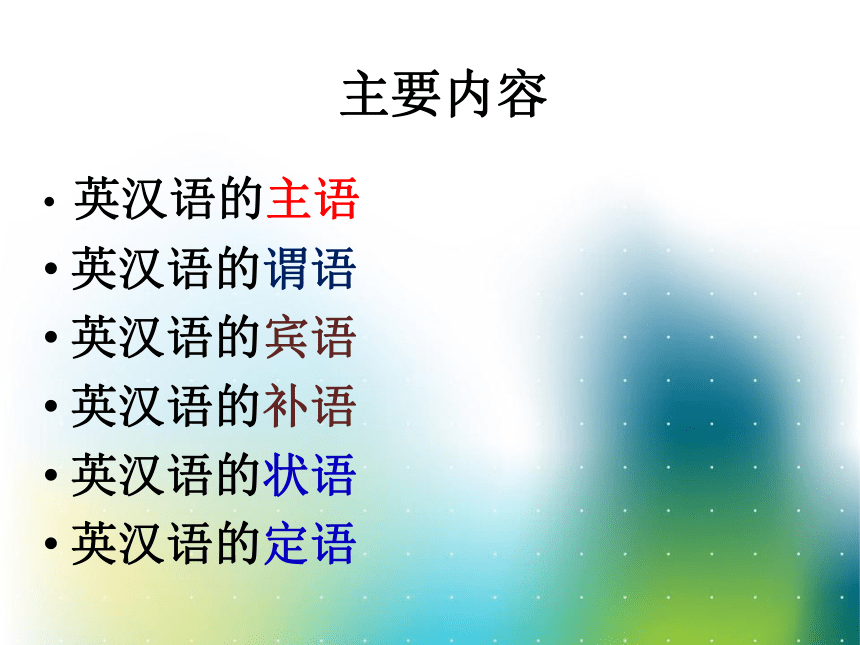 主要内容

• 英汉语的主语
• 英汉语的谓语
• 英汉语的宾语
• 英汉语的补语
• 英汉语的状语
• 英汉语的定语